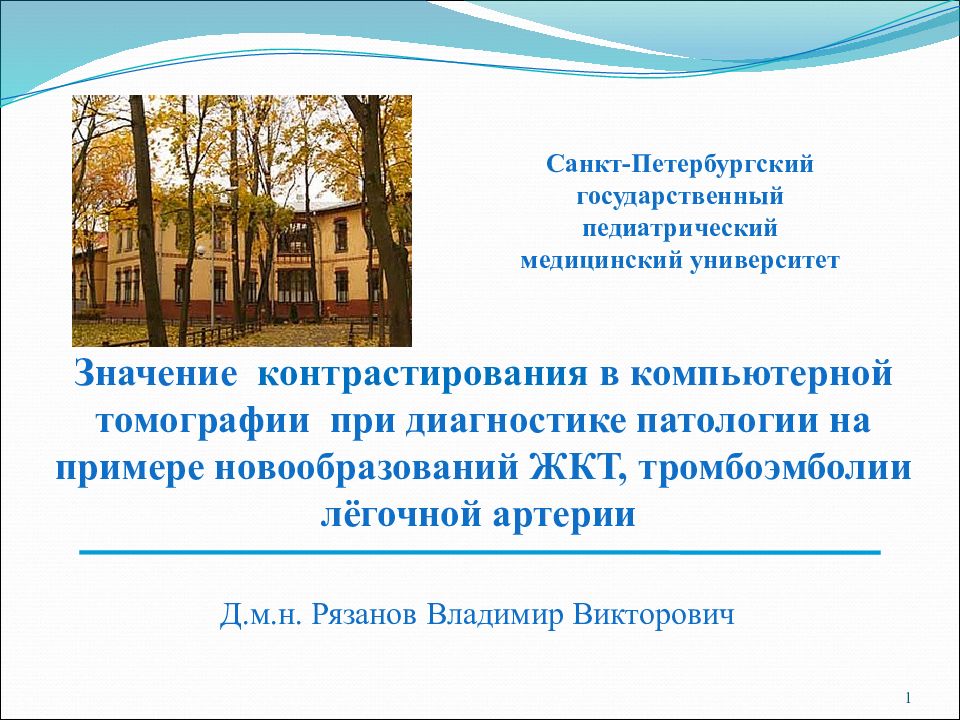 Санкт-Петербургский государственный педиатрический медицинский университет

Значение контрастирования в компьютерной томографии при диагностике патологии на примере новообразований ЖКТ, тромбоэмболии лёгочной артерии

Д.м.н. Рязанов Владимир Викторович

1